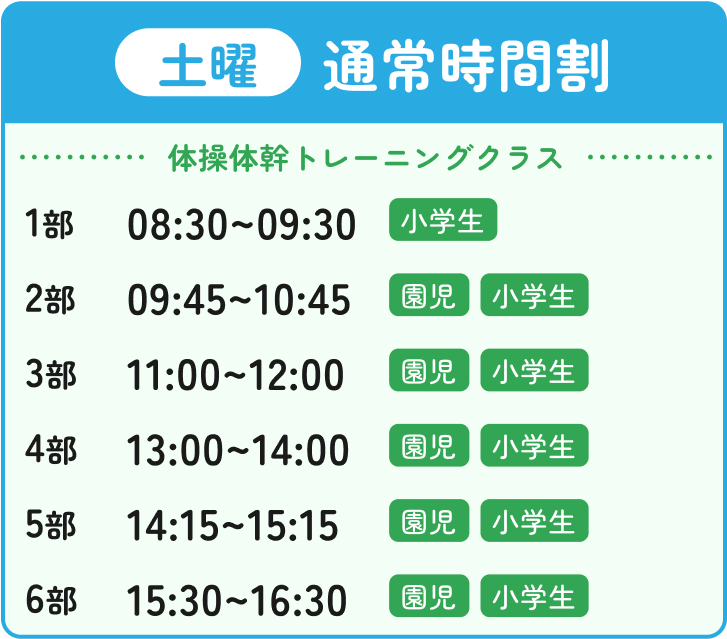 土曜 通常時間割

体操体幹トレーニングクラス

1部 08:30~09:30 小学生

2部 09:45~10:45 園児 小学生

3部 11:00~12:00 園児 小学生

4部 13:00~14:00 園児 小学生

5部 14:15~15:15 園児 小学生

6部 15:30~16:30 園児 小学生